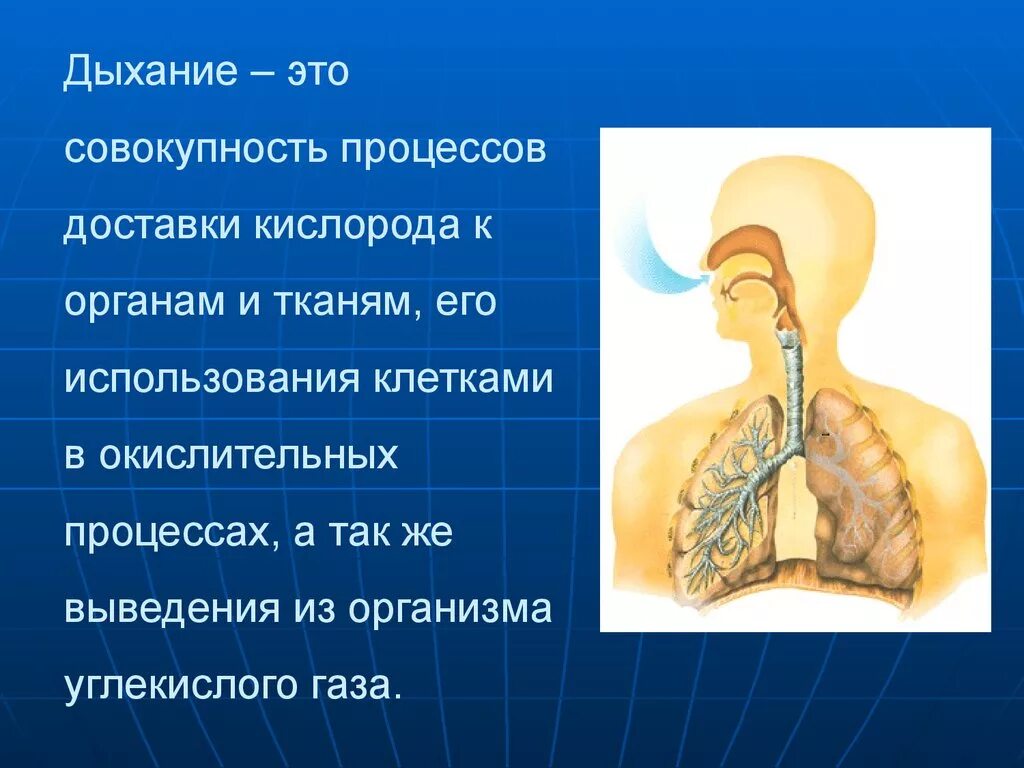 Дыхание – это совокупность процессов доставки кислорода к органам и тканям, его использования клетками в окислительных процессах, а так же выведения из организма углекислого газа.